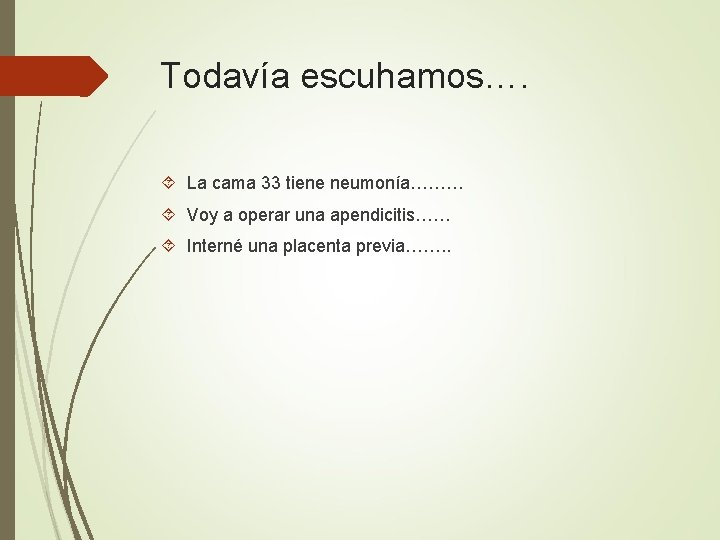 Todavía escuhamos….

La cama 33 tiene neumonía………
Voy a operar una apendicitis……
Interné una placenta previa……..